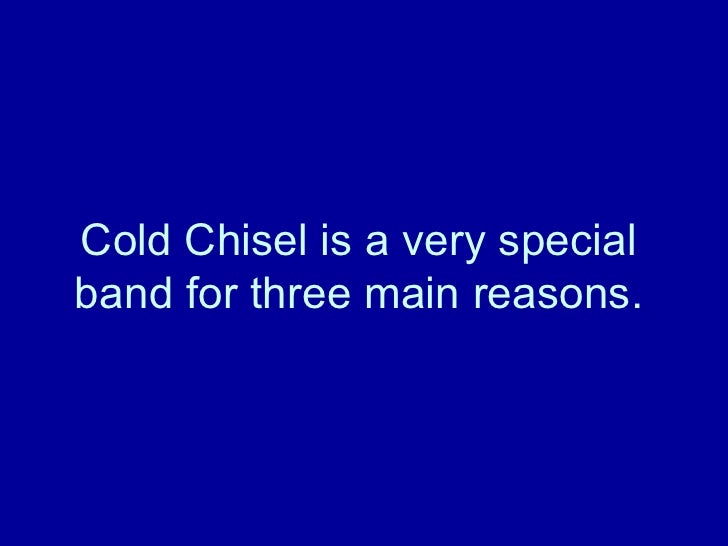 Cold Chisel is a very special band for three main reasons.